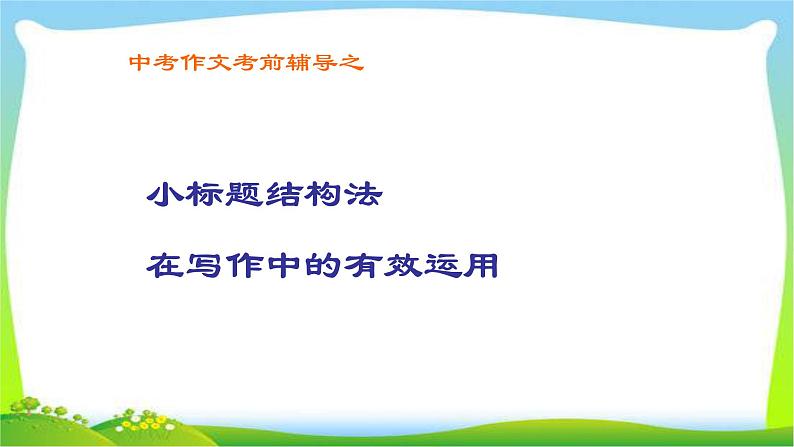 中考作文考前辅导之

小标题结构法

在写作中的有效运用